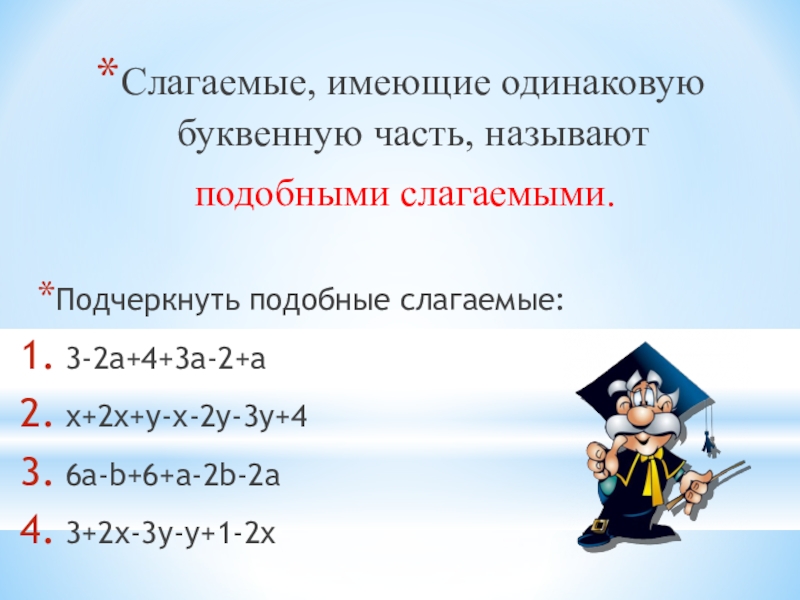 *Слагаемые, имеющие одинаковую буквенную часть, называют подобными слагаемыми.

*Подчеркнуть подобные слагаемые:

1. $3-2a+4+3a-2+a$
2. $x+2x+y-x-2y-3y+4$
3. $6a-b+6+a-2b-2a$
4. $3+2x-3y-y+1-2x$